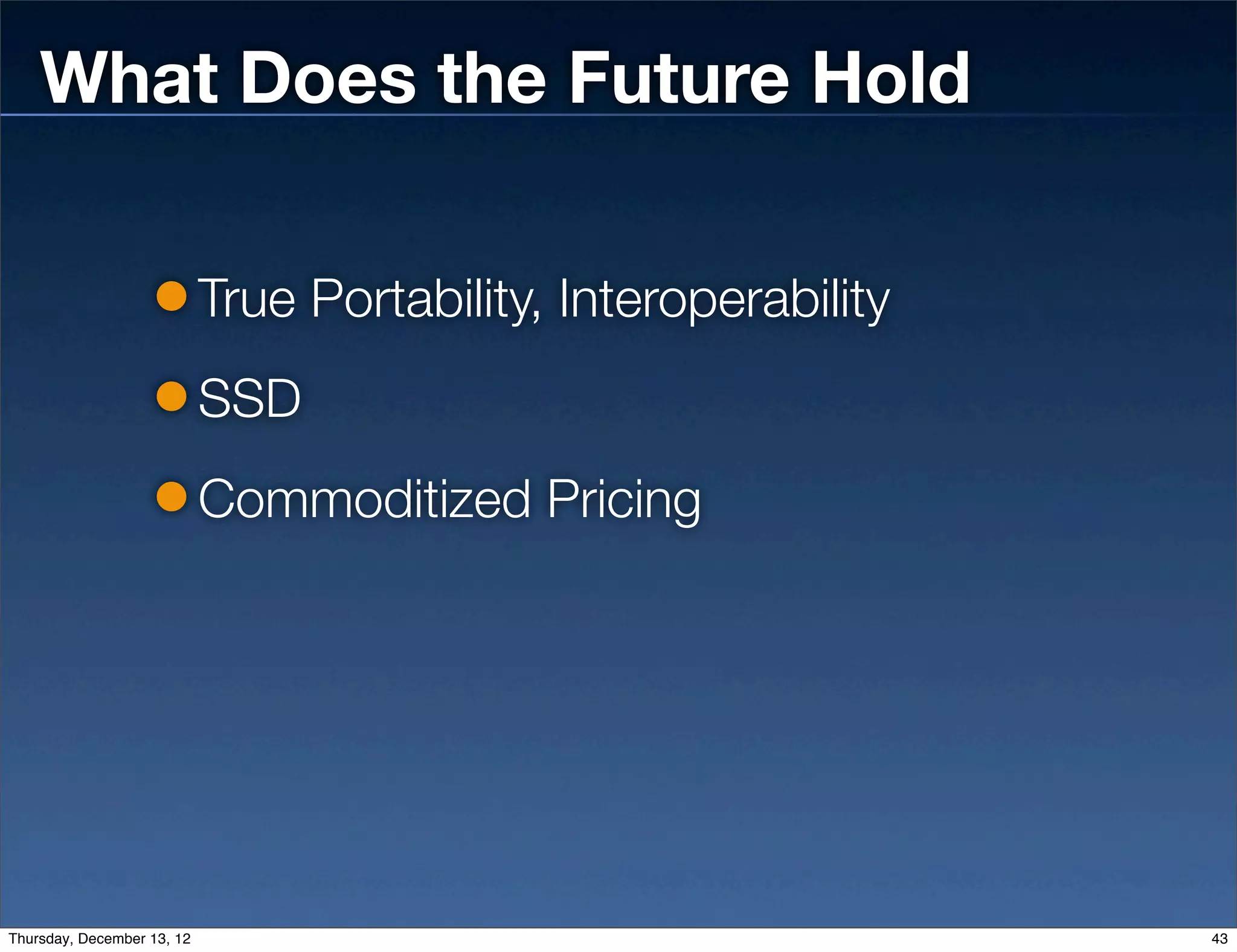 What Does the Future Hold

• True Portability, Interoperability
• SSD
• Commoditized Pricing

Thursday, December 13, 12

43